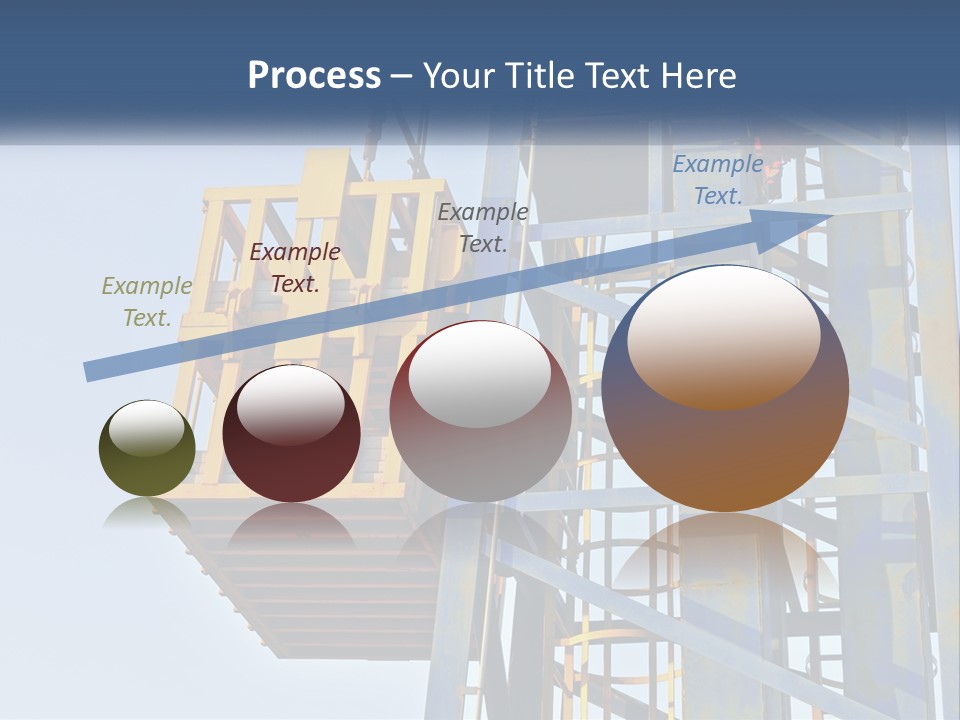 Process – Your Title Text Here

Example Text.

Example Text.

Example Text.

Example Text.